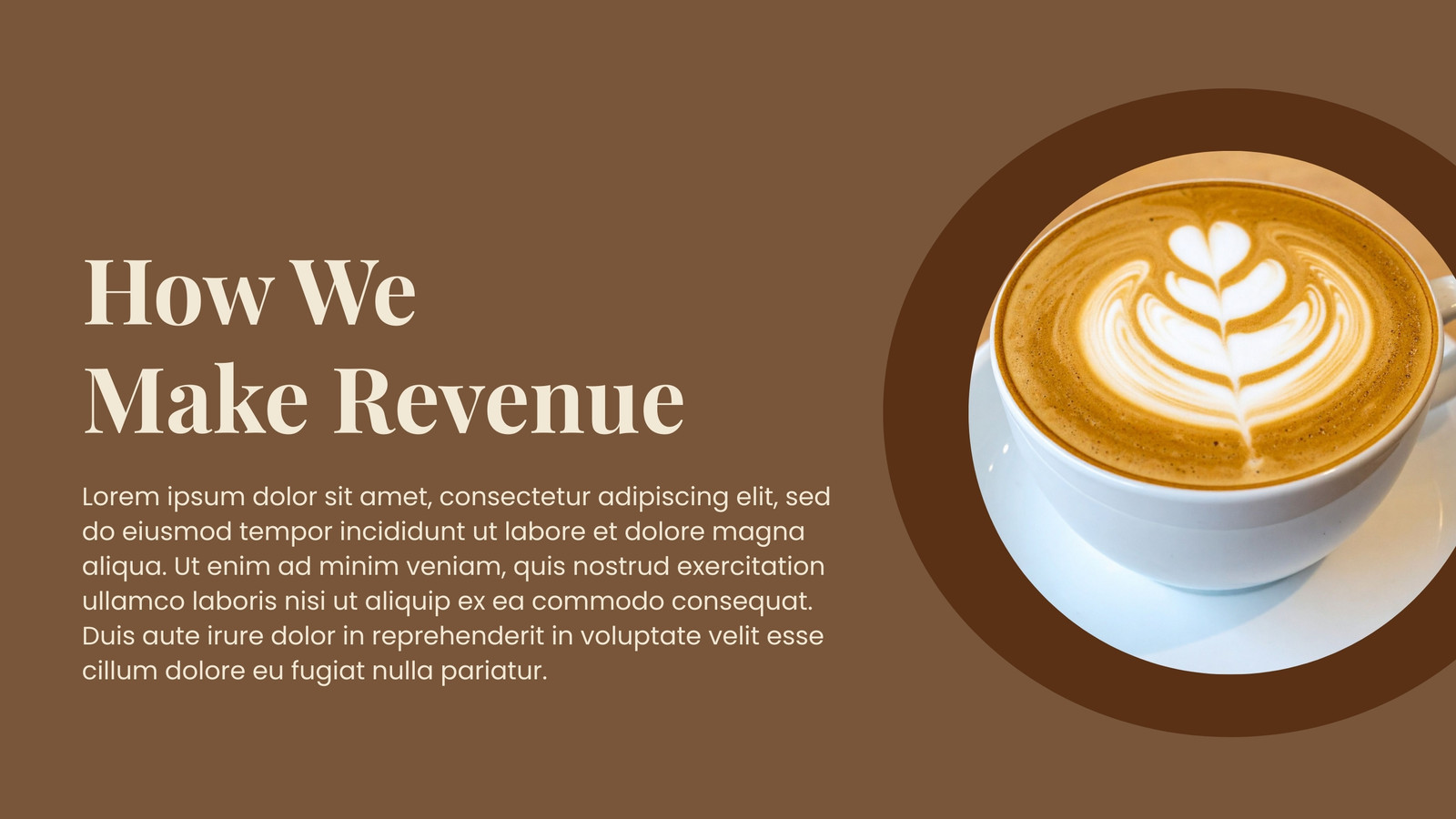 How We
Make Revenue

Lorem ipsum dolor sit amet, consectetur adipiscing elit, sed do eiusmod tempor incididunt ut labore et dolore magna aliqua. Ut enim ad minim veniam, quis nostrud exercitation ullamco laboris nisi ut aliquip ex ea commodo consequat. Duis aute irure dolor in reprehenderit in voluptate velit esse cillum dolore eu fugiat nulla pariatur.